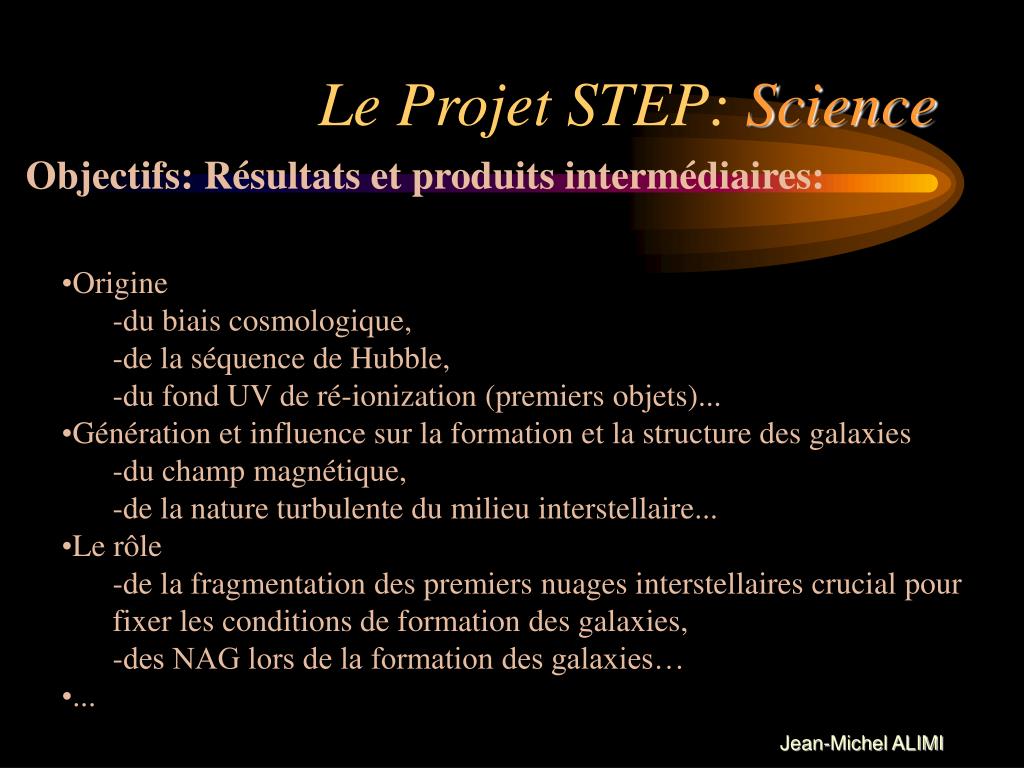 Le Projet STEP: Science

Objectifs: Résultats et produits intermédiaires:

•Origine
-du biais cosmologique,
-de la séquence de Hubble,
-du fond UV de ré-ionization (premiers objets)...
•Génération et influence sur la formation et la structure des galaxies
-du champ magnétique,
-de la nature turbulente du milieu interstellaire...
•Le rôle
-de la fragmentation des premiers nuages interstellaires crucial pour fixer les conditions de formation des galaxies,
-des NAG lors de la formation des galaxies…
•...

Jean-Michel ALIMI